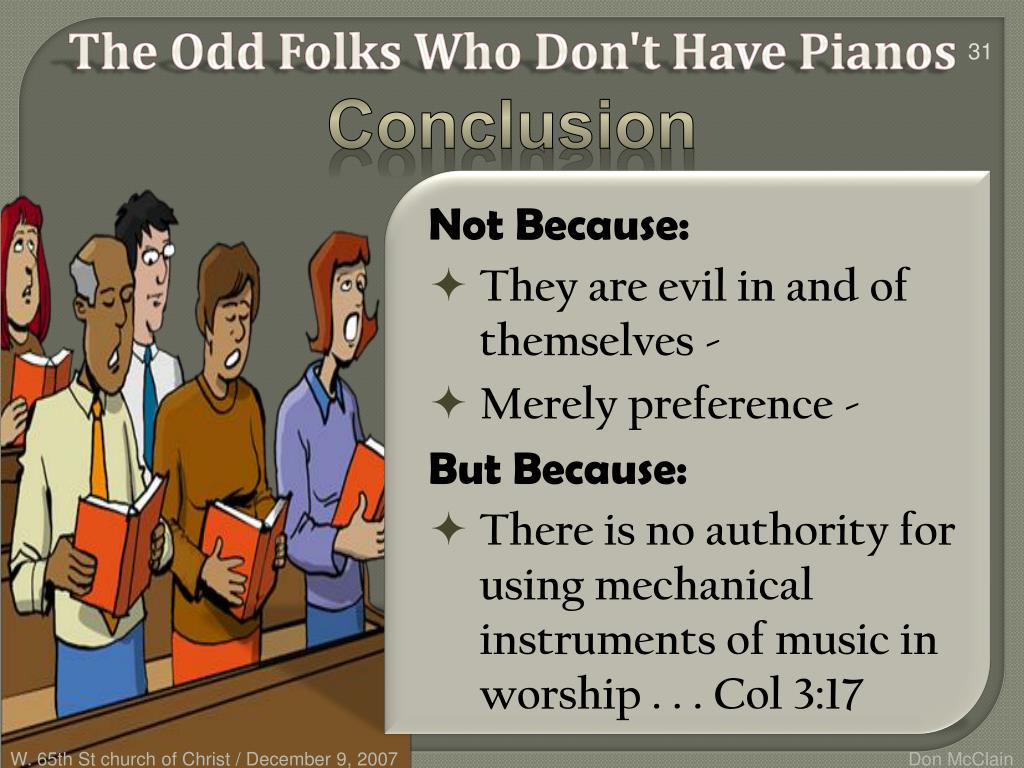 The Odd Folks Who Don't Have Pianos 31

Conclusion

Not Because:

✦ They are evil in and of themselves -

✦ Merely preference -

But Because:

✦ There is no authority for using mechanical instruments of music in worship . . . Col 3:17

W. 65th St church of Christ / December 9, 2007

Don McClain